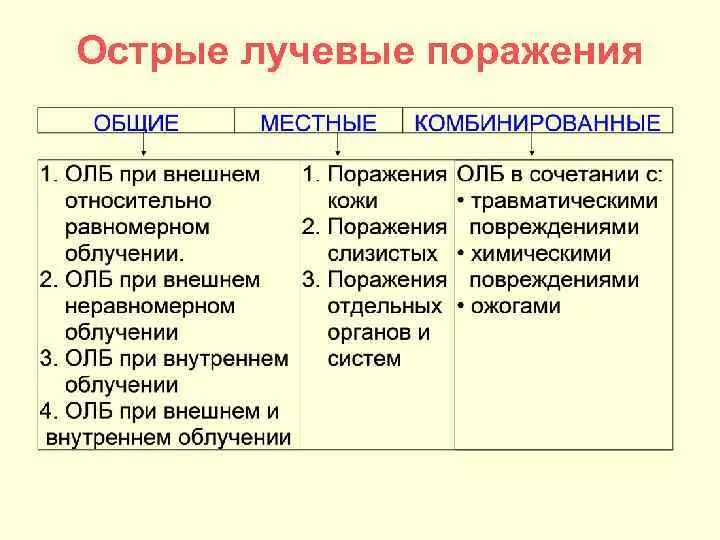 Острые лучевые поражения

| ОБЩИЕ | МЕСТНЫЕ | КОМБИНИРОВАННЫЕ |
|---|---|---|
| 1. ОЛБ при внешнем относительно равномерном облучении. 2. ОЛБ при внешнем неравномерном облучении 3. ОЛБ при внутреннем облучении 4. ОЛБ при внешнем и внутреннем облучении | 1. Поражения кожи 2. Поражения слизистых 3. Поражения отдельных органов и систем | ОЛБ в сочетании с: • травматическими повреждениями • химическими повреждениями • ожогами |